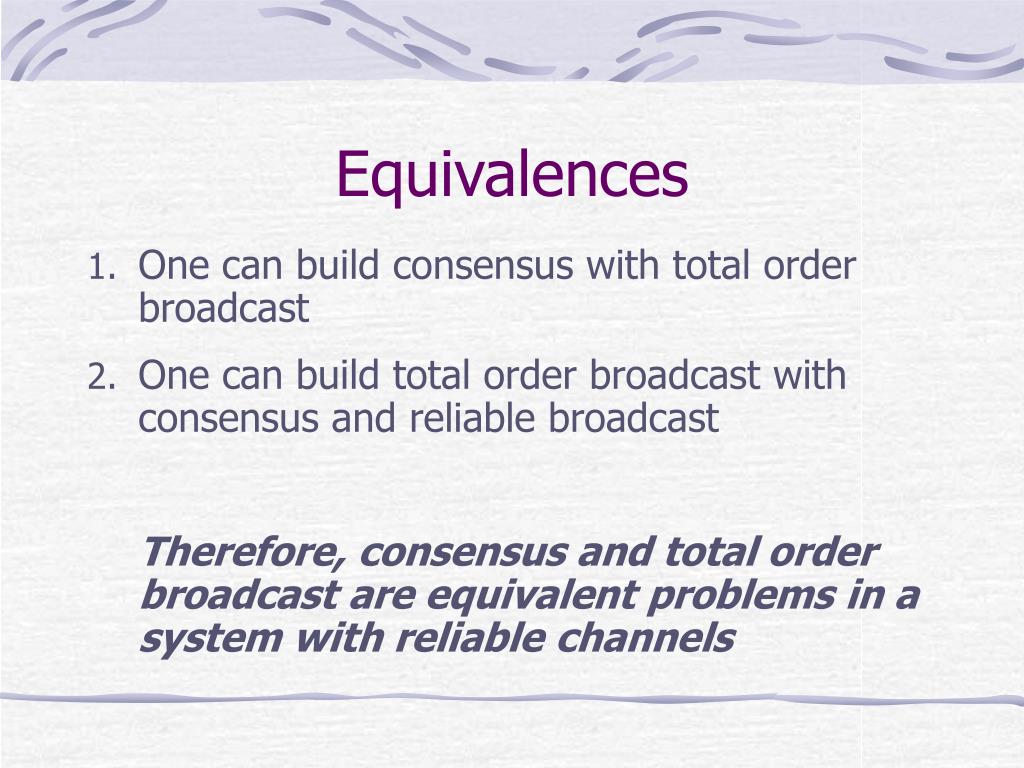 Equivalences

1. One can build consensus with total order broadcast
2. One can build total order broadcast with consensus and reliable broadcast

Therefore, consensus and total order broadcast are equivalent problems in a system with reliable channels